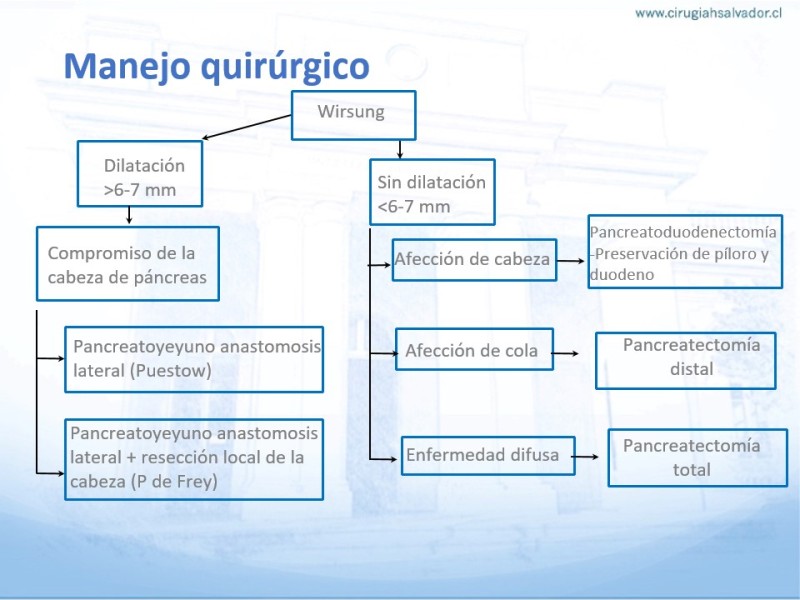 www.cirugiahsalvador.cl

Manejo quirúrgico

Wirsung

Dilatación >6-7 mm

Compromiso de la cabeza de páncreas

Pancreatoyeyuno anastomosis lateral (Puestow)

Pancreatoyeyuno anastomosis lateral + resección local de la cabeza (P de Frey)

Sin dilatación <6-7 mm

Afección de cabeza

Pancreatoduodenectomía -Preservación de píloro y duodeno

Afección de cola

Pancreatectomía distal

Enfermedad difusa

Pancreatectomía total